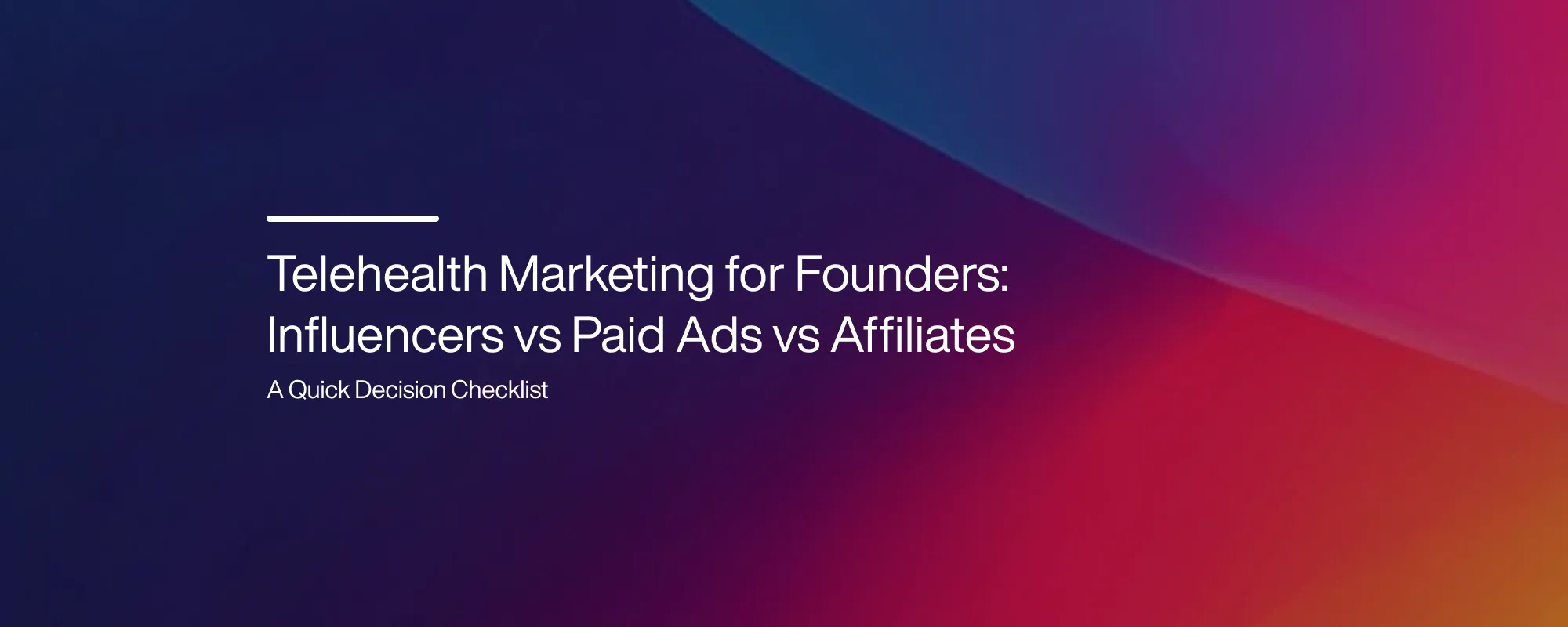 Telehealth Marketing for Founders: Influencers vs Paid Ads vs Affiliates

A Quick Decision Checklist